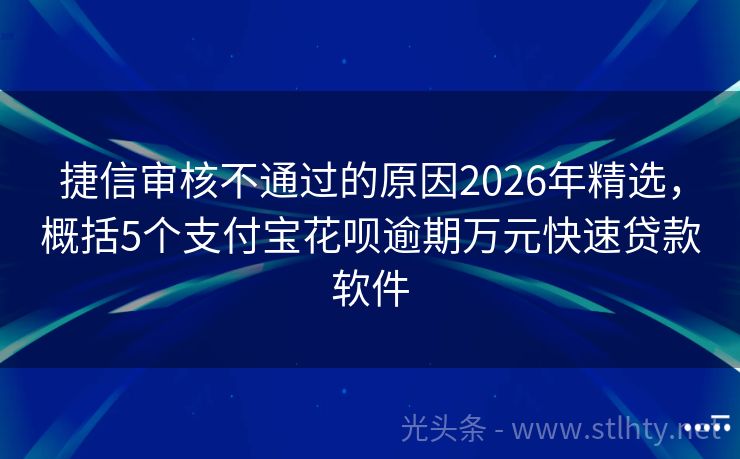 捷信审核不通过的原因2026年精选，概括5个支付宝花呗逾期万元快速贷款软件

光头条 - www.stlhty.net